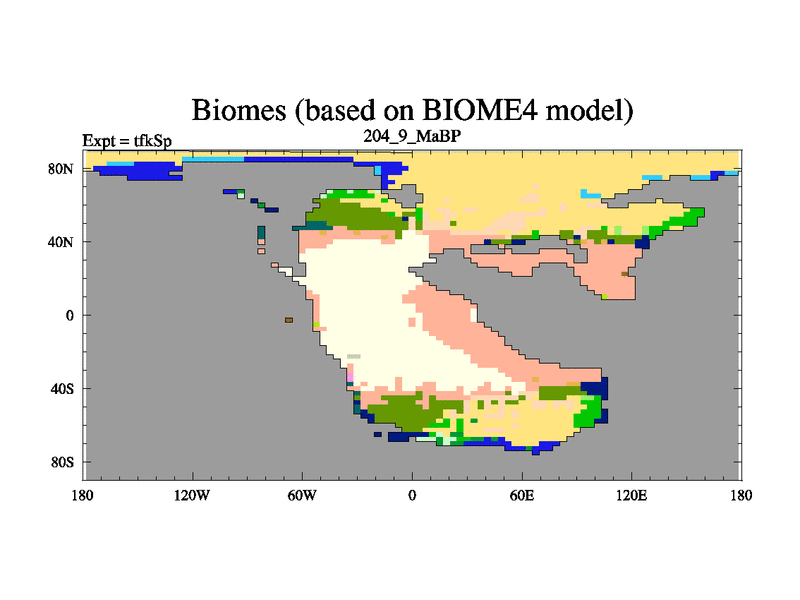 Biomes (based on BIOME4 model)

Expt = tfkSp

204_9_MaBP

80N
40N
0
40S
80S

180
120W
60W
0
60E
120E
180